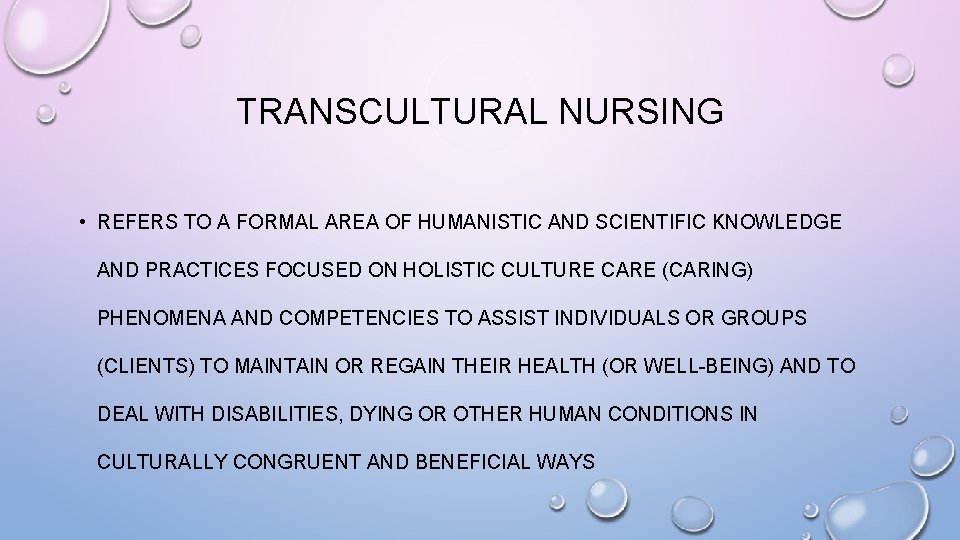 TRANSCULTURAL NURSING

• REFERS TO A FORMAL AREA OF HUMANISTIC AND SCIENTIFIC KNOWLEDGE AND PRACTICES FOCUSED ON HOLISTIC CULTURE CARE (CARING) PHENOMENA AND COMPETENCIES TO ASSIST INDIVIDUALS OR GROUPS (CLIENTS) TO MAINTAIN OR REGAIN THEIR HEALTH (OR WELL-BEING) AND TO DEAL WITH DISABILITIES, DYING OR OTHER HUMAN CONDITIONS IN CULTURALLY CONGRUENT AND BENEFICIAL WAYS